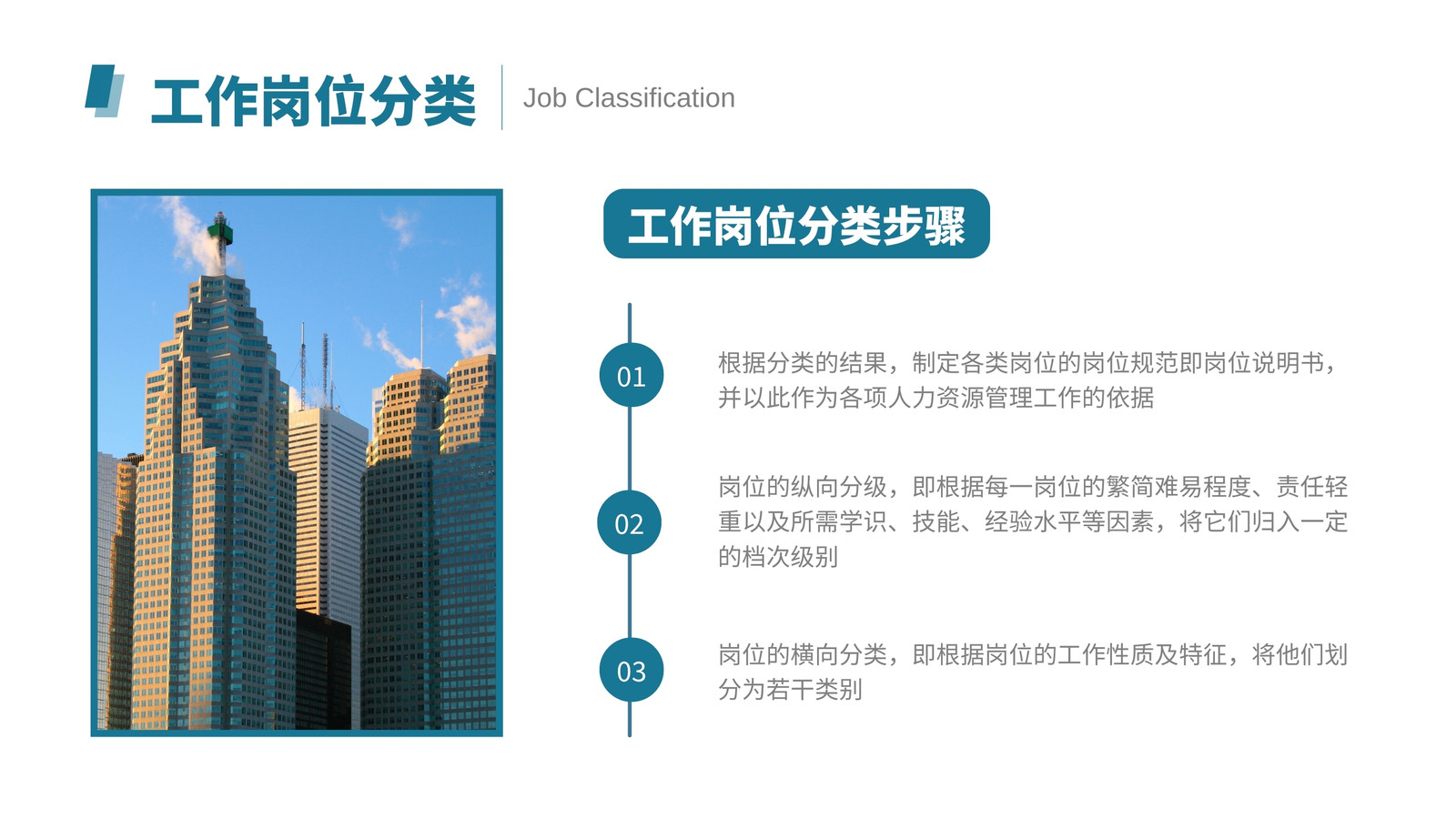 工作岗位分类

Job Classification

工作岗位分类步骤

01

根据分类的结果，制定各类岗位的岗位规范即岗位说明书，并以此作为各项人力资源管理工作的依据

02

岗位的纵向分级，即根据每一岗位的繁简难易程度、责任轻重以及所需学识、技能、经验水平等因素，将它们归入一定的档次级别

03

岗位的横向分类，即根据岗位的工作性质及特征，将他们划分为若干类别